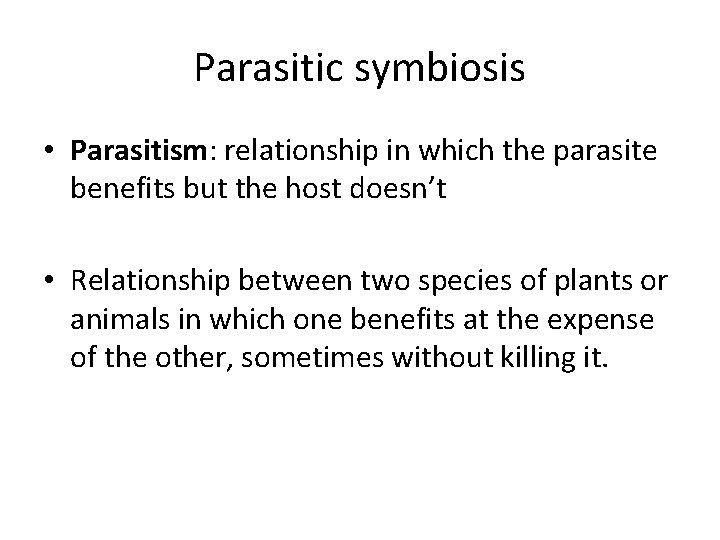 Parasitic symbiosis

• Parasitism: relationship in which the parasite benefits but the host doesn’t

• Relationship between two species of plants or animals in which one benefits at the expense of the other, sometimes without killing it.